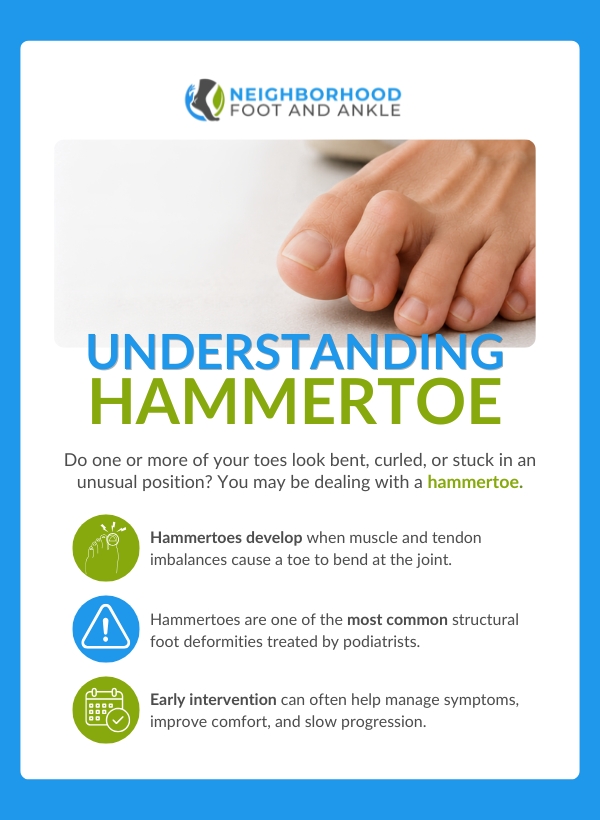 NEIGHBORHOOD
FOOT AND ANKLE

UNDERSTANDING
HAMMERTOE

Do one or more of your toes look bent, curled, or stuck in an unusual position? You may be dealing with a hammertoe.

Hammertoes develop when muscle and tendon imbalances cause a toe to bend at the joint.

Hammertoes are one of the most common structural foot deformities treated by podiatrists.

Early intervention can often help manage symptoms, improve comfort, and slow progression.